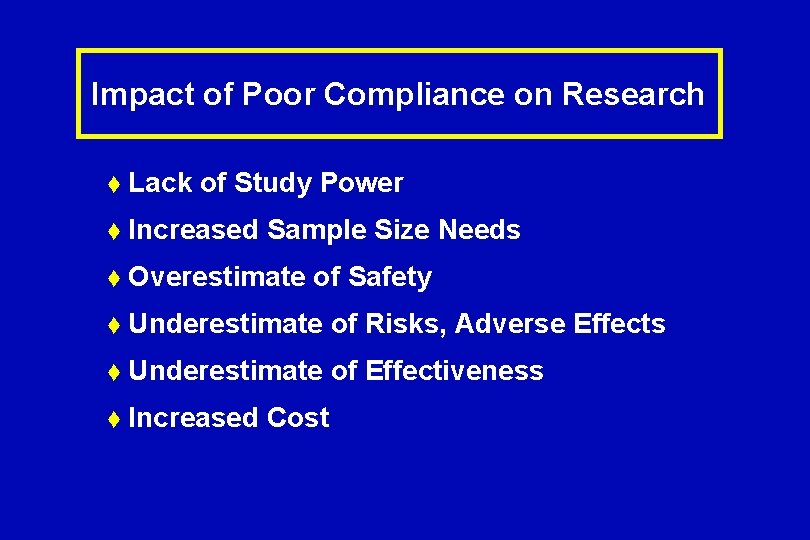 Impact of Poor Compliance on Research

♦ Lack of Study Power

♦ Increased Sample Size Needs

♦ Overestimate of Safety

♦ Underestimate of Risks, Adverse Effects

♦ Underestimate of Effectiveness

♦ Increased Cost